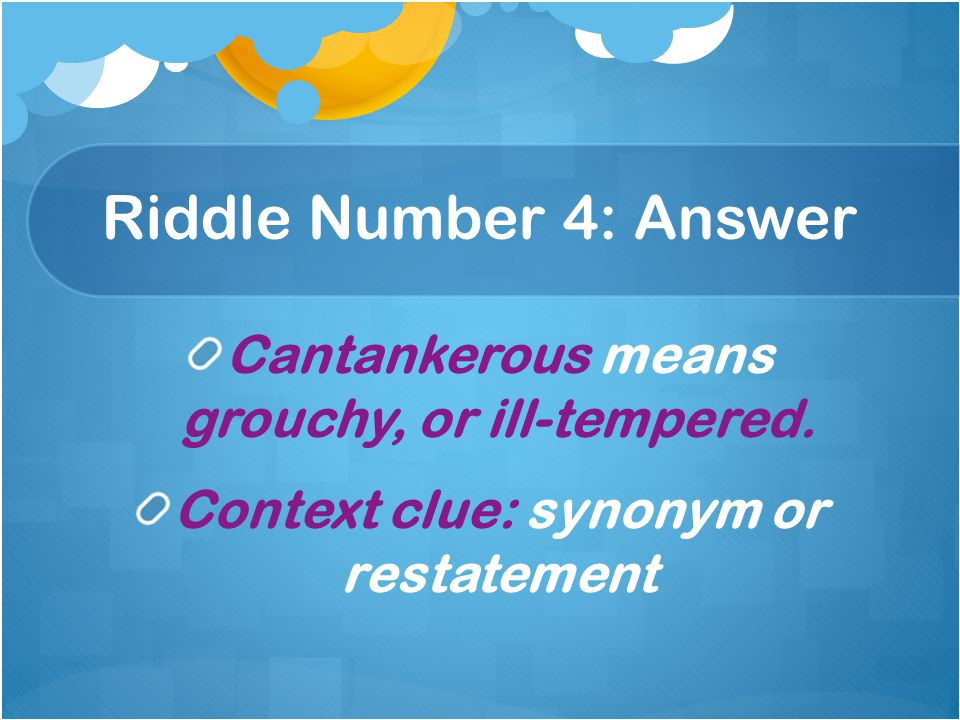 Riddle Number 4: Answer

Cantankerous means grouchy, or ill-tempered.

Context clue: synonym or restatement